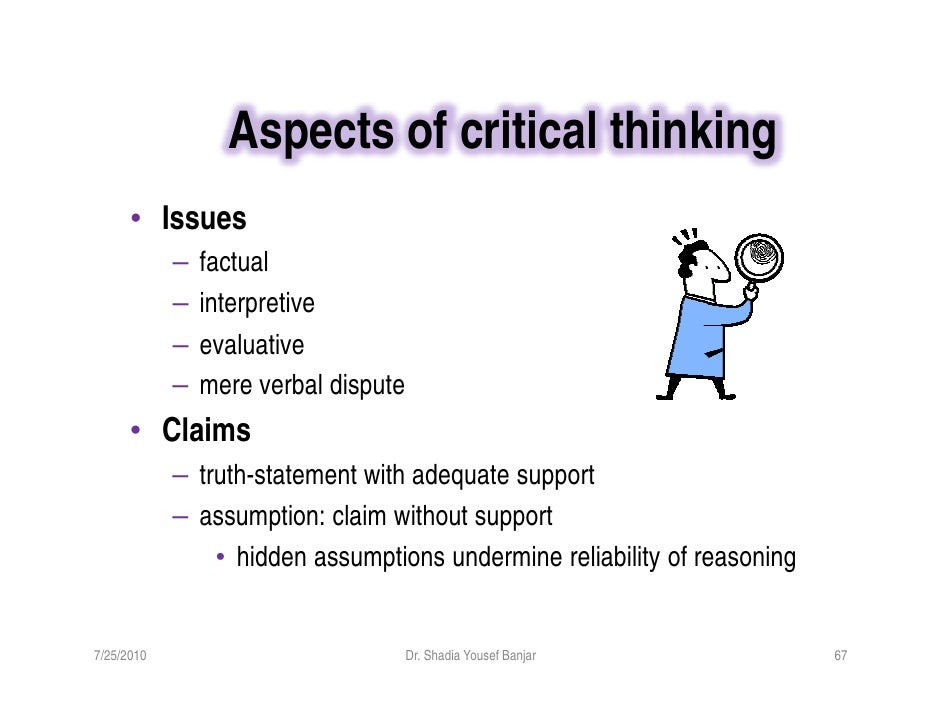 Aspects of critical thinking

• Issues
– factual
– interpretive
– evaluative
– mere verbal dispute

• Claims
– truth-statement with adequate support
– assumption: claim without support
• hidden assumptions undermine reliability of reasoning

7/25/2010

Dr. Shadia Yousef Banjar

67